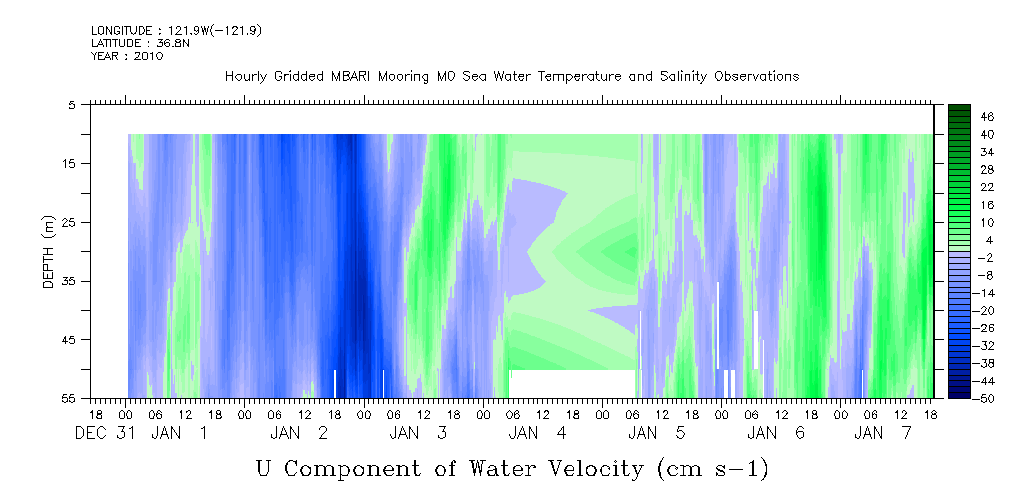 LONGITUDE : 121.9W(-121.9)
LATITUDE : 36.8N
YEAR : 2010

Hourly Gridded MBARI Mooring M0 Sea Water Temperature and Salinity Observations

DEPTH (m)

5
15
25
35
45
55

46
40
34
28
22
16
10
4
-2
-8
-14
-20
-26
-32
-38
-44
-50

18 00 06 12 18 00 06 12 18 00 06 12 18 00 06 12 18 00 06 12 18 00 06 12 18 00 06 12 18 00 06 12 18
DEC 31 JAN 1 JAN 2 JAN 3 JAN 4 JAN 5 JAN 6 JAN 7

U Component of Water Velocity (cm s-1)